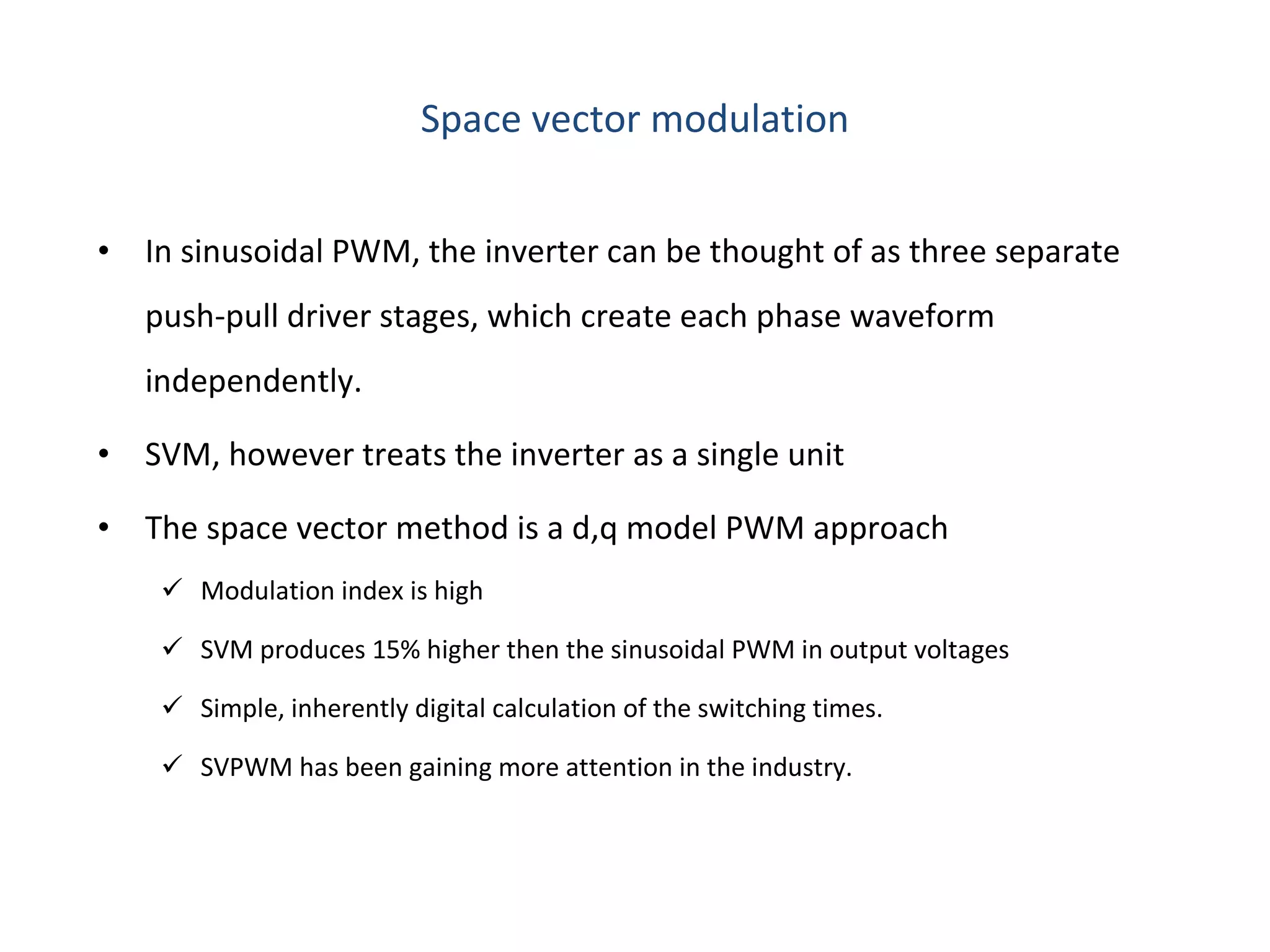 Space vector modulation

• In sinusoidal PWM, the inverter can be thought of as three separate push-pull driver stages, which create each phase waveform independently.

• SVM, however treats the inverter as a single unit

• The space vector method is a d,q model PWM approach

✓ Modulation index is high

✓ SVM produces 15% higher then the sinusoidal PWM in output voltages

✓ Simple, inherently digital calculation of the switching times.

✓ SVPWM has been gaining more attention in the industry.